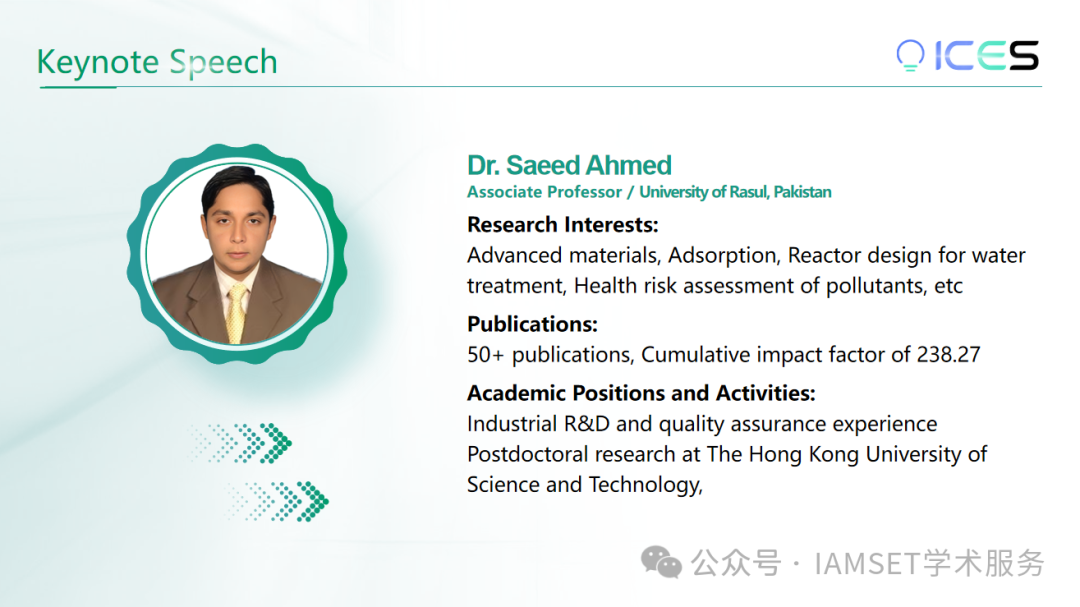 Keynote Speech

ICES

Dr. Saeed Ahmed
Associate Professor / University of Rasul, Pakistan

Research Interests:
Advanced materials, Adsorption, Reactor design for water treatment, Health risk assessment of pollutants, etc

Publications:
50+ publications, Cumulative impact factor of 238.27

Academic Positions and Activities:
Industrial R&D and quality assurance experience
Postdoctoral research at The Hong Kong University of Science and Technology,

公众号 · IAMSET学术服务